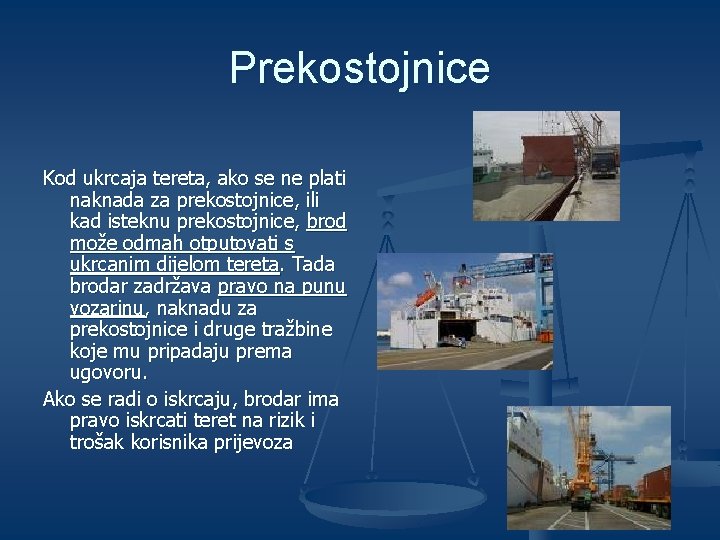 Prekostojnice

Kod ukrcaja tereta, ako se ne plati naknada za prekostojnice, ili kad isteknu prekostojnice, brod može odmah otputovati s ukrcanim dijelom tereta. Tada brodar zadržava pravo na punu vozarinu, naknadu za prekostojnice i druge tražbine koje mu pripadaju prema ugovoru.

Ako se radi o iskrcaju, brodar ima pravo iskrcati teret na rizik i trošak korisnika prijevoza